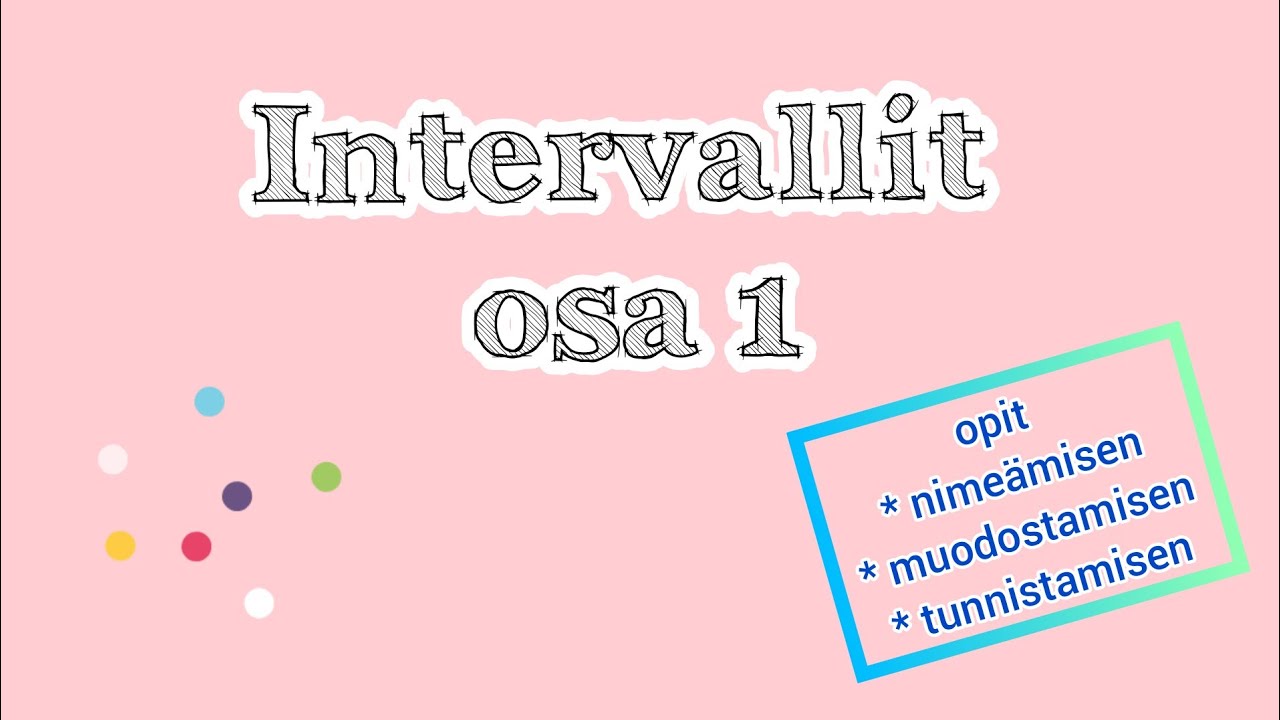 Intervallit
osa 1

opit
* nimeämisen
* muodostamisen
* tunnistamisen